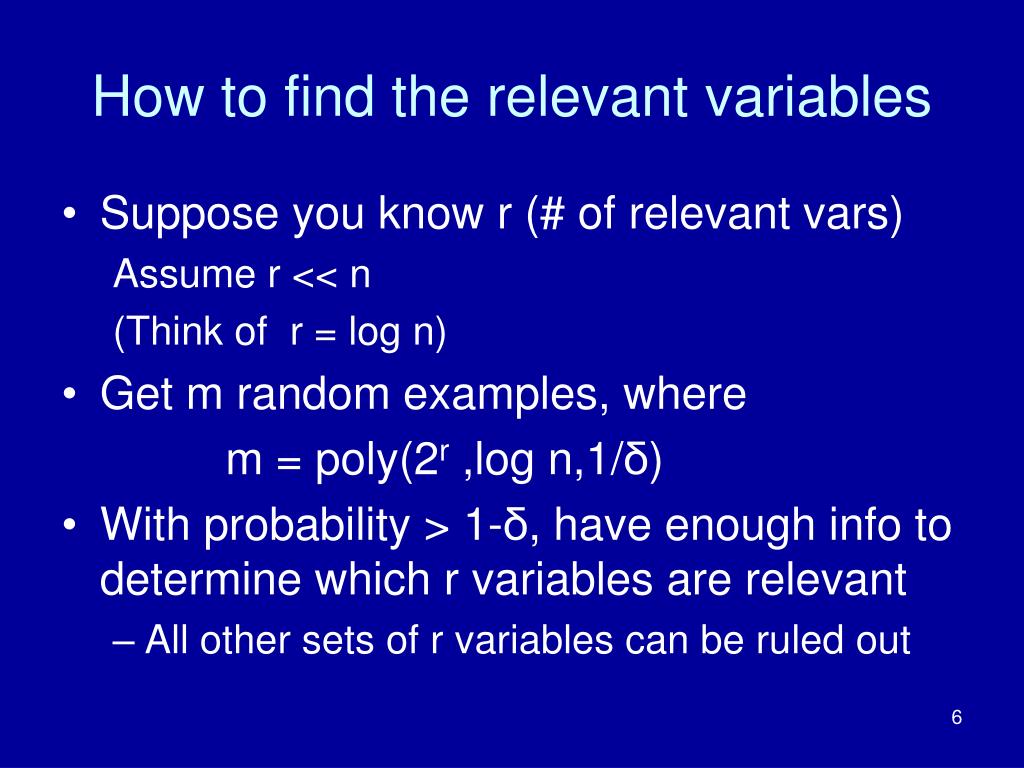 How to find the relevant variables

• Suppose you know r (# of relevant vars)

Assume r << n

(Think of r = log n)

• Get m random examples, where

m = poly($2^r$ ,log n,1/δ)

• With probability > 1-δ, have enough info to determine which r variables are relevant

– All other sets of r variables can be ruled out

6